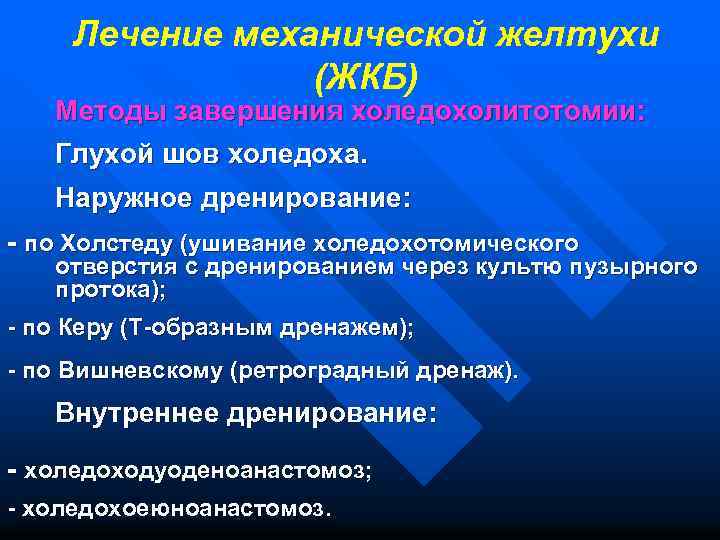 Лечение механической желтухи (ЖКБ)

Методы завершения холедохолитотомии:

Глухой шов холедоха.

Наружное дренирование:

- по Холстеду (ушивание холедохотомического отверстия с дренированием через культю пузырного протока);

- по Керу (Т-образным дренажем);

- по Вишневскому (ретроградный дренаж).

Внутреннее дренирование:

- холедоходуоденоанастомоз;

- холедохоеюноанастомоз.